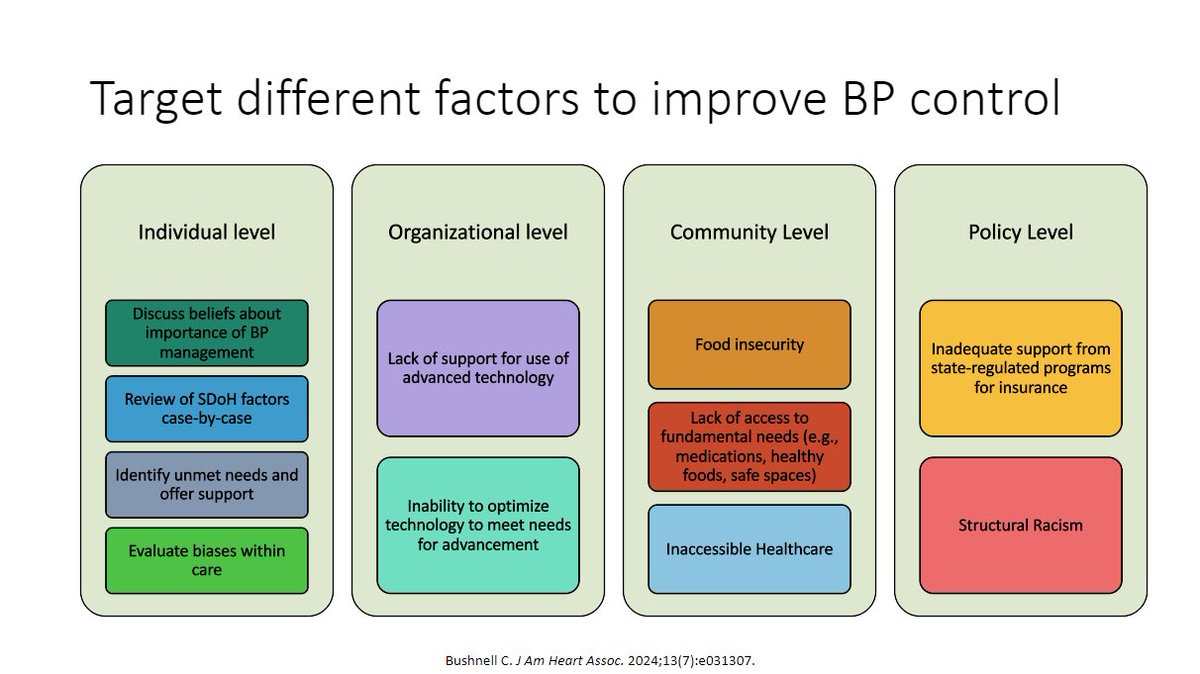 Target different factors to improve BP control

Individual level

Discuss beliefs about importance of BP management

Review of SDoH factors case-by-case

Identify unmet needs and offer support

Evaluate biases within care

Organizational level

Lack of support for use of advanced technology

Inability to optimize technology to meet needs for advancement

Community Level

Food insecurity

Lack of access to fundamental needs (e.g., medications, healthy foods, safe spaces)

Inaccessible Healthcare

Policy Level

Inadequate support from state-regulated programs for insurance

Structural Racism

Bushnell C. J Am Heart Assoc. 2024;13(7):e031307.